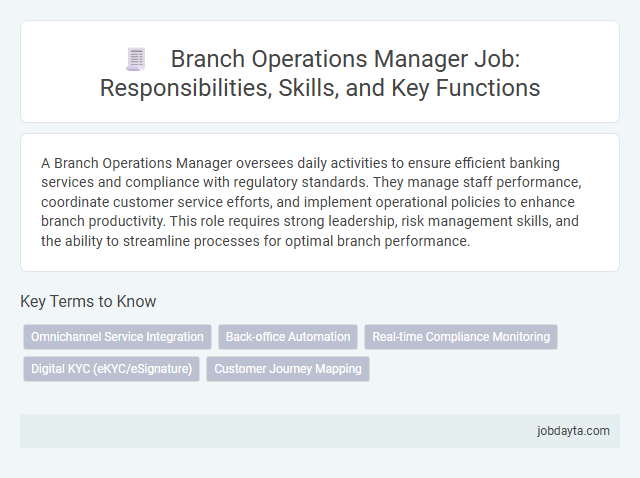 Branch Operations Manager Job: Responsibilities, Skills, and Key Functions

A Branch Operations Manager oversees daily activities to ensure efficient banking services and compliance with regulatory standards. They manage staff performance, coordinate customer service efforts, and implement operational policies to enhance branch productivity. This role requires strong leadership, risk management skills, and the ability to streamline processes for optimal branch performance.

Key Terms to Know

Omnichannel Service Integration
Back-office Automation
Real-time Compliance Monitoring
Digital KYC (eKYC/eSignature)
Customer Journey Mapping

jobdayta.com